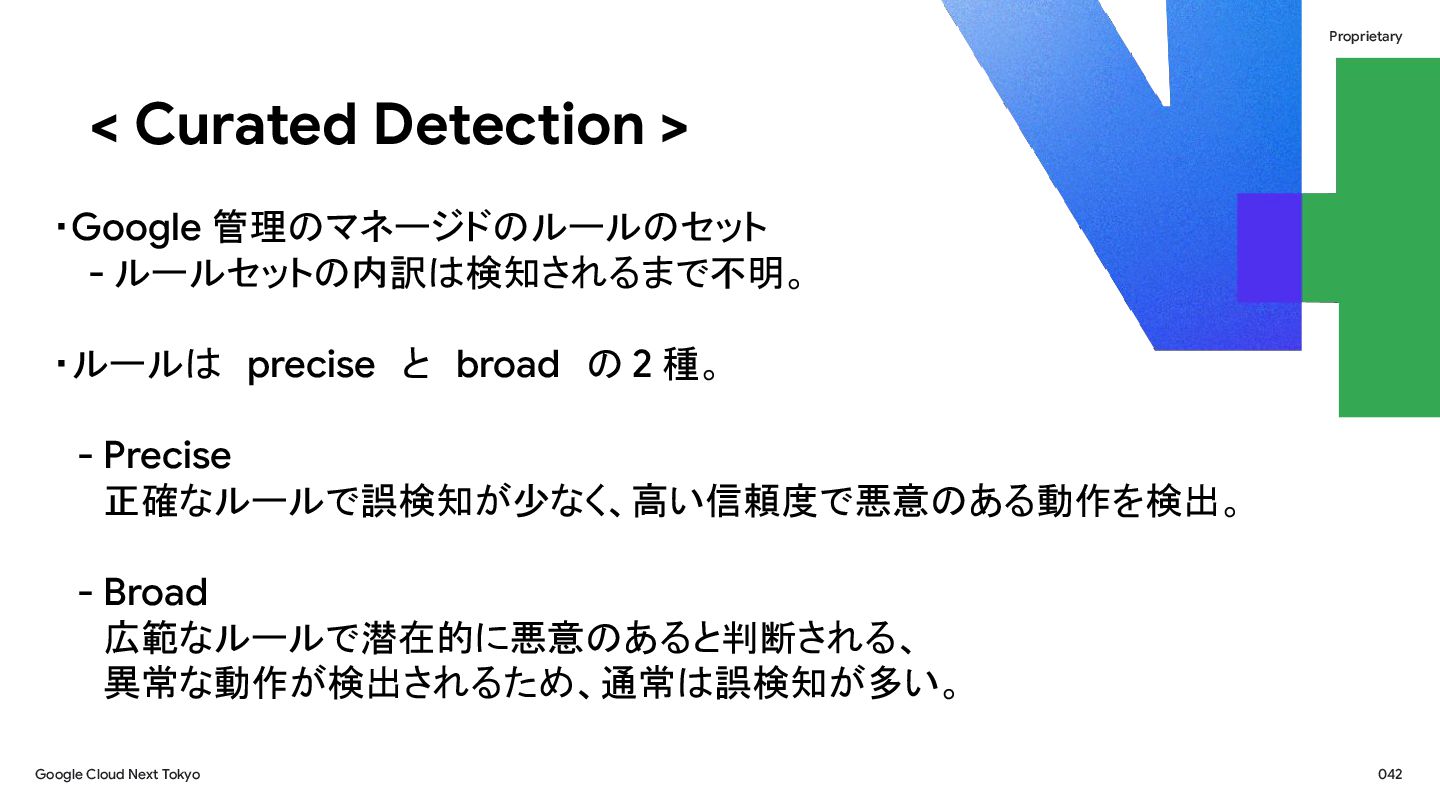 Proprietary

< Curated Detection >

・Google 管理のマネージドのルールのセット
 - ルールセットの内訳は検知されるまで不明。

・ルールは precise と broad の 2 種。

 - Precise
 正確なルールで誤検知が少なく、高い信頼度で悪意のある動作を検出。

 - Broad
 広範なルールで潜在的に悪意のあると判断される、
 異常な動作が検出されるため、通常は誤検知が多い。

Google Cloud Next Tokyo

042